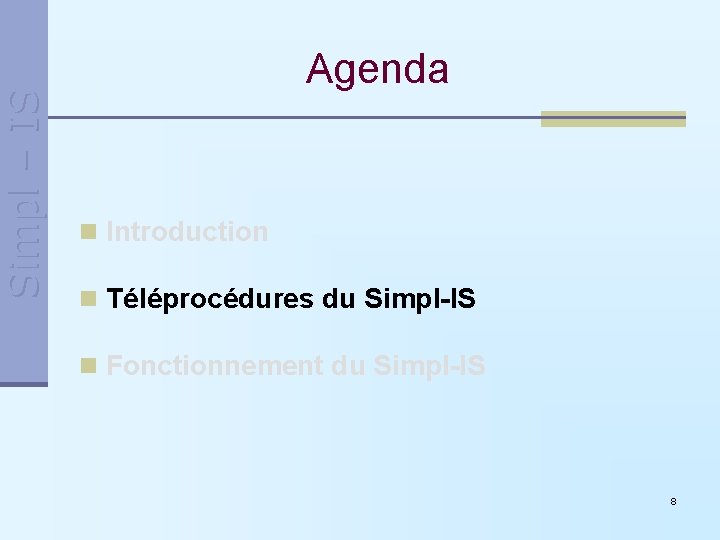 Simpl – IS

Agenda

Introduction

Téléprocédures du Simpl-IS

Fonctionnement du Simpl-IS

8